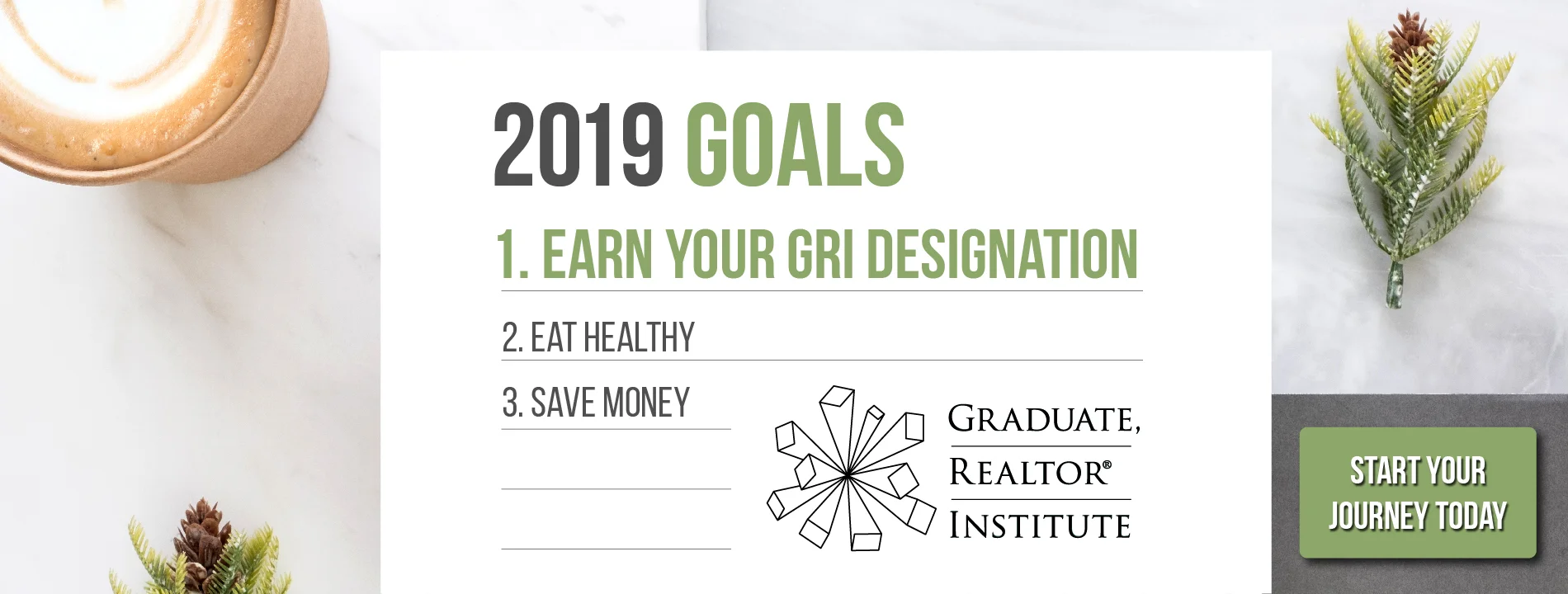 2019 GOALS

1. EARN YOUR GRI DESIGNATION

2. EAT HEALTHY

3. SAVE MONEY

GRADUATE, REALTOR® INSTITUTE

START YOUR JOURNEY TODAY